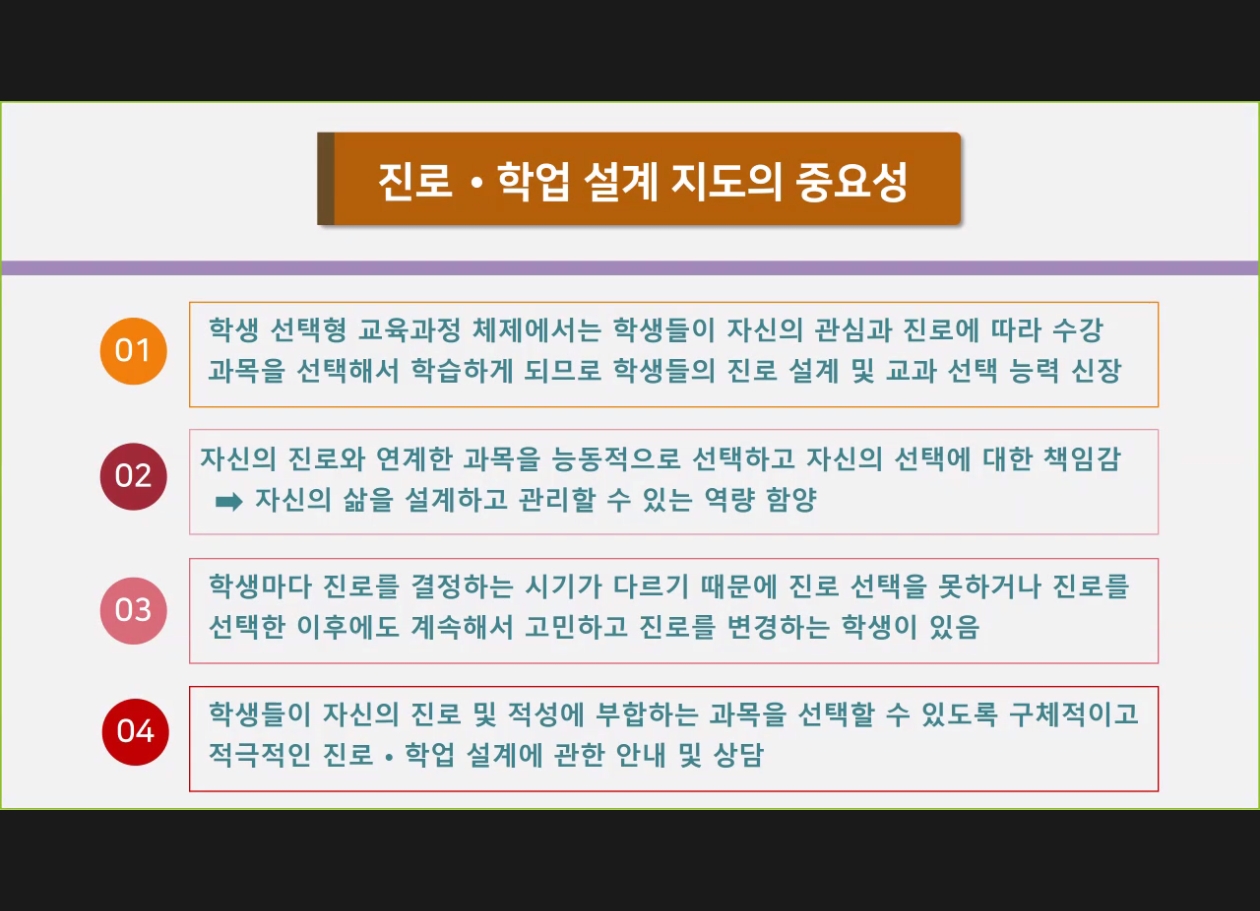 진로 • 학업 설계 지도의 중요성

01

학생 선택형 교육과정 체제에서는 학생들이 자신의 관심과 진로에 따라 수강 과목을 선택해서 학습하게 되므로 학생들의 진로 설계 및 교과 선택 능력 신장

02

자신의 진로와 연계한 과목을 능동적으로 선택하고 자신의 선택에 대한 책임감
➡ 자신의 삶을 설계하고 관리할 수 있는 역량 함양

03

학생마다 진로를 결정하는 시기가 다르기 때문에 진로 선택을 못하거나 진로를 선택한 이후에도 계속해서 고민하고 진로를 변경하는 학생이 있음

04

학생들이 자신의 진로 및 적성에 부합하는 과목을 선택할 수 있도록 구체적이고 적극적인 진로 • 학업 설계에 관한 안내 및 상담